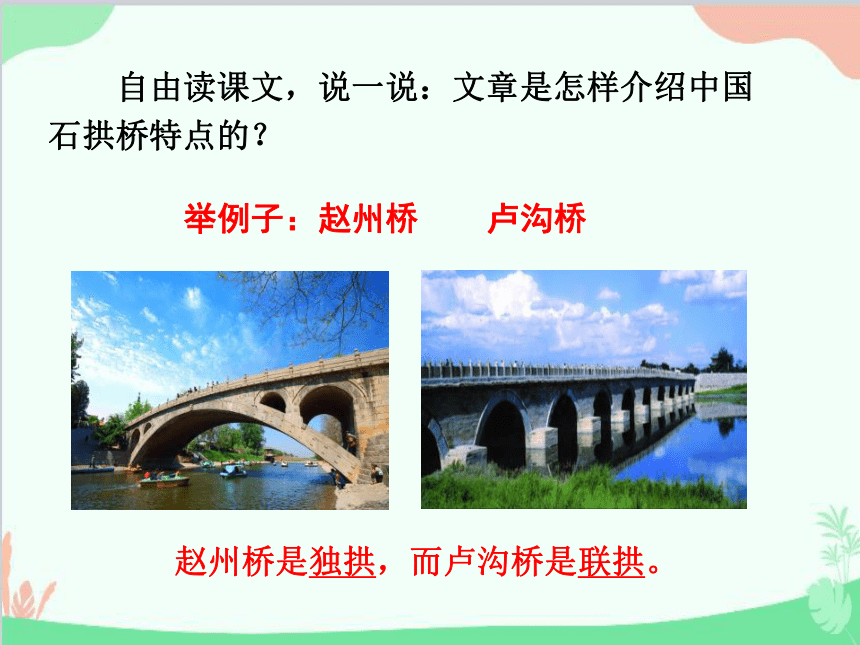 自由读课文，说一说：文章是怎样介绍中国石拱桥特点的？

举例子：赵州桥　　卢沟桥

赵州桥是独拱，而卢沟桥是联拱。